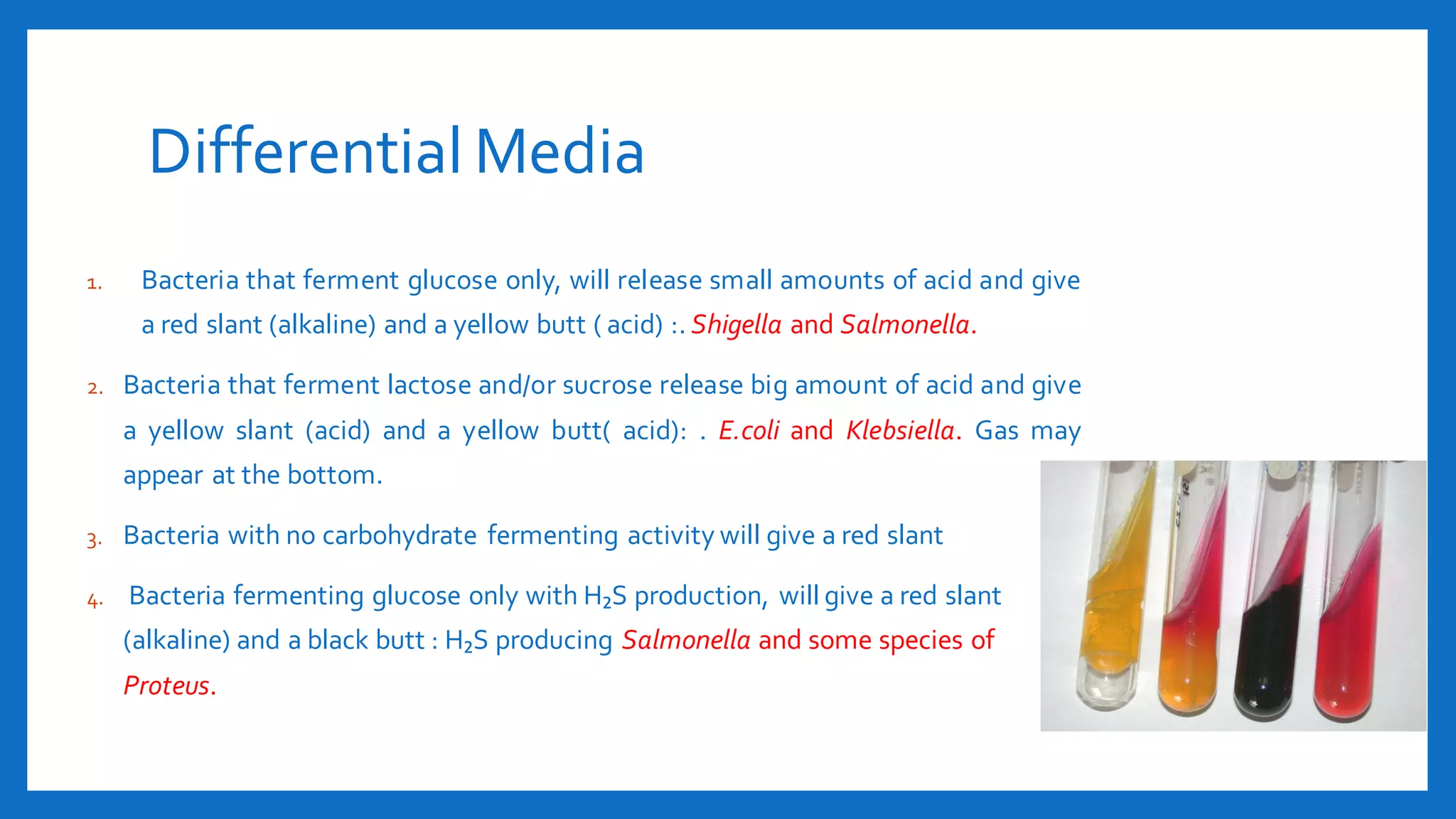 Differential Media

1. Bacteria that ferment glucose only, will release small amounts of acid and give a red slant (alkaline) and a yellow butt ( acid) :. Shigella and Salmonella.

2. Bacteria that ferment lactose and/or sucrose release big amount of acid and give a yellow slant (acid) and a yellow butt( acid): . E.coli and Klebsiella. Gas may appear at the bottom.

3. Bacteria with no carbohydrate fermenting activity will give a red slant

4. Bacteria fermenting glucose only with $H_2S$ production, will give a red slant (alkaline) and a black butt : $H_2S$ producing Salmonella and some species of Proteus.